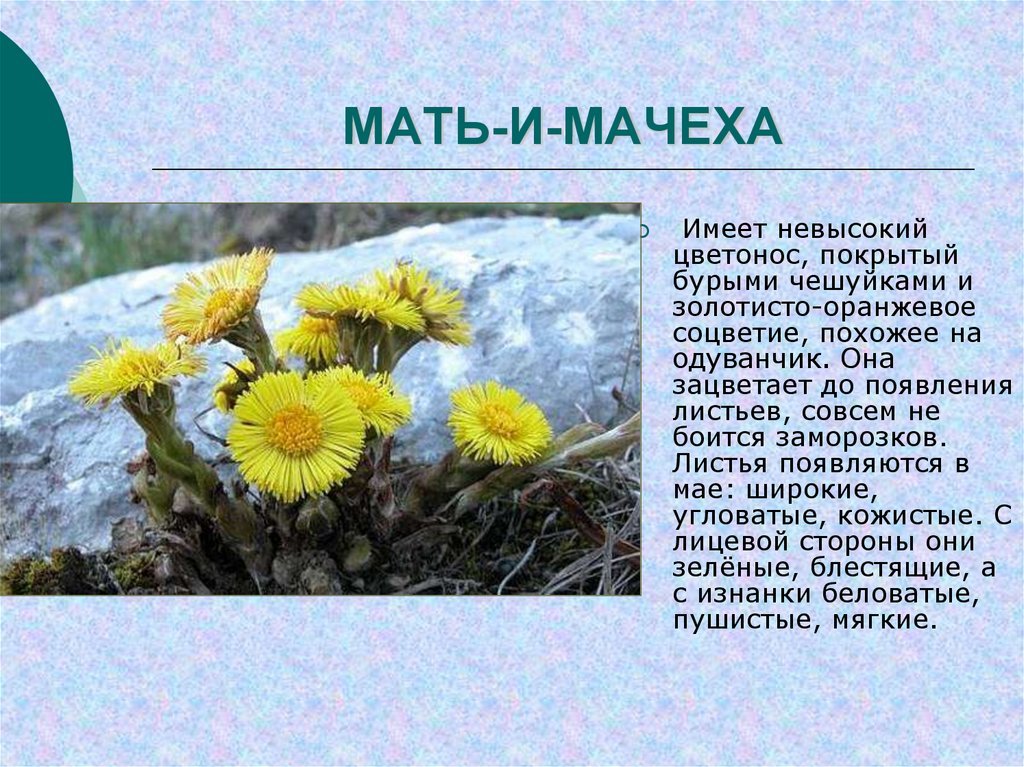 МАТЬ-И-МАЧЕХА

Имеет невысокий цветонос, покрытый бурыми чешуйками и золотисто-оранжевое соцветие, похожее на одуванчик. Она зацветает до появления листьев, совсем не боится заморозков. Листья появляются в мае: широкие, угловатые, кожистые. С лицевой стороны они зелёные, блестящие, а с изнанки беловатые, пушистые, мягкие.